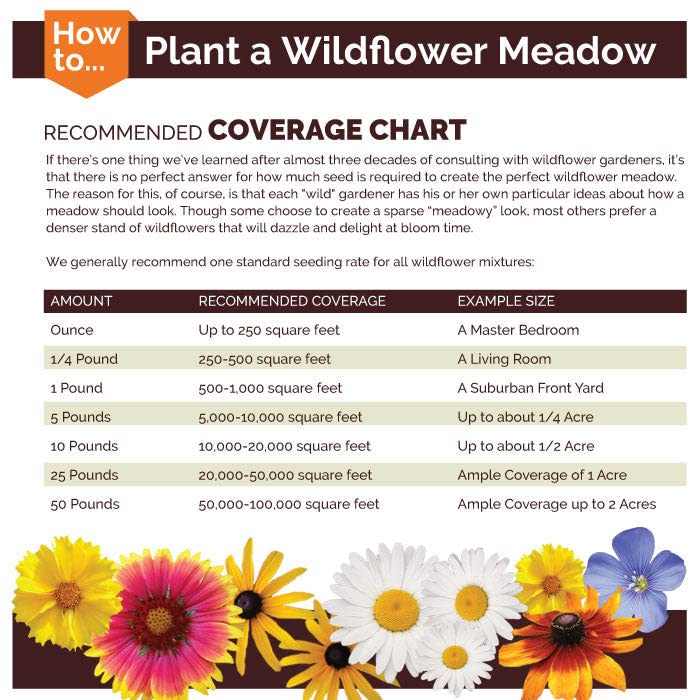 How to...

Plant a Wildflower Meadow

RECOMMENDED COVERAGE CHART

If there's one thing we've learned after almost three decades of consulting with wildflower gardeners, it's that there is no perfect answer for how much seed is required to create the perfect wildflower meadow. The reason for this, of course, is that each "wild" gardener has his or her own particular ideas about how a meadow should look. Though some choose to create a sparse "meadowy" look, most others prefer a denser stand of wildflowers that will dazzle and delight at bloom time.

We generally recommend one standard seeding rate for all wildflower mixtures:

| AMOUNT | RECOMMENDED COVERAGE | EXAMPLE SIZE |
|---|---|---|
| Ounce | Up to 250 square feet | A Master Bedroom |
| 1/4 Pound | 250-500 square feet | A Living Room |
| 1 Pound | 500-1,000 square feet | A Suburban Front Yard |
| 5 Pounds | 5,000-10,000 square feet | Up to about 1/4 Acre |
| 10 Pounds | 10,000-20,000 square feet | Up to about 1/2 Acre |
| 25 Pounds | 20,000-50,000 square feet | Ample Coverage of 1 Acre |
| 50 Pounds | 50,000-100,000 square feet | Ample Coverage up to 2 Acres |